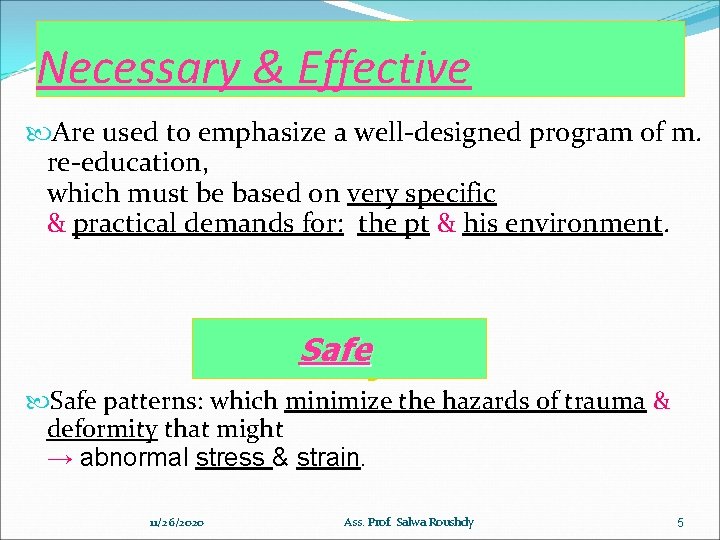 Necessary & Effective

Are used to emphasize a well-designed program of m. re-education,
which must be based on very specific
& practical demands for: the pt & his environment.

Safe

Safe patterns: which minimize the hazards of trauma & deformity that might
→ abnormal stress & strain.

11/26/2020 Ass. Prof. Salwa Roushdy 5